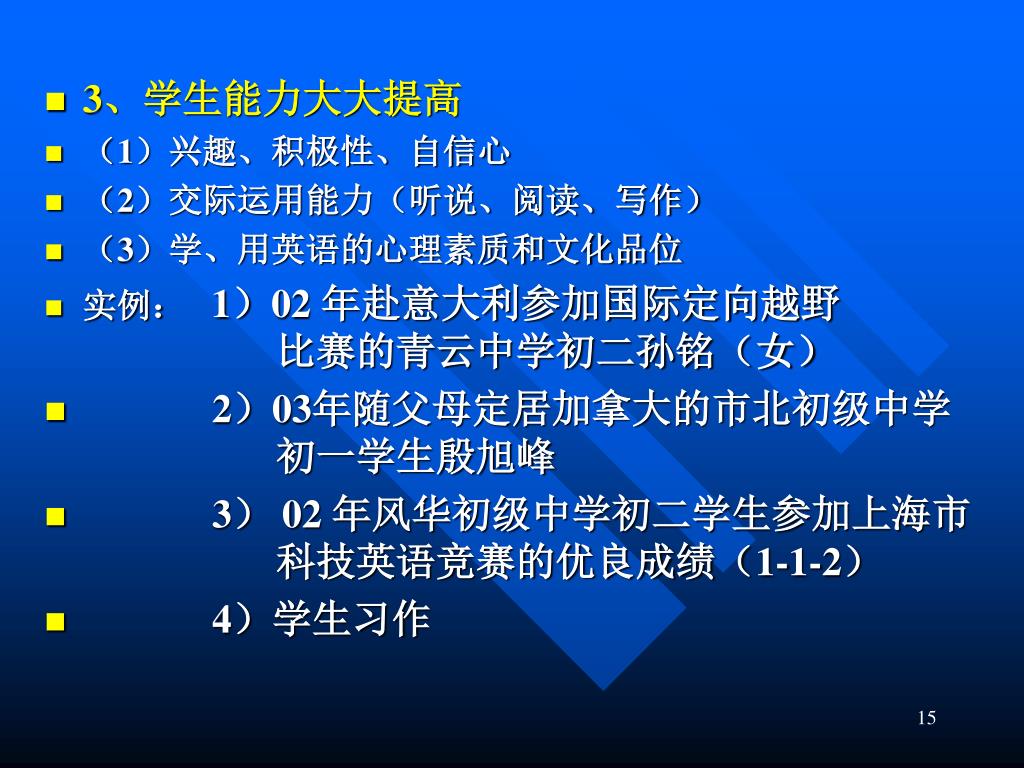 3、学生能力大大提高

（1）兴趣、积极性、自信心

（2）交际运用能力（听说、阅读、写作）

（3）学、用英语的心理素质和文化品位

实例： 1）02 年赴意大利参加国际定向越野比赛的青云中学初二孙铭（女）

2）03年随父母定居加拿大的市北初级中学初一学生殷旭峰

3） 02 年风华初级中学初二学生参加上海市科技英语竞赛的优良成绩（1-1-2）

4）学生习作

15